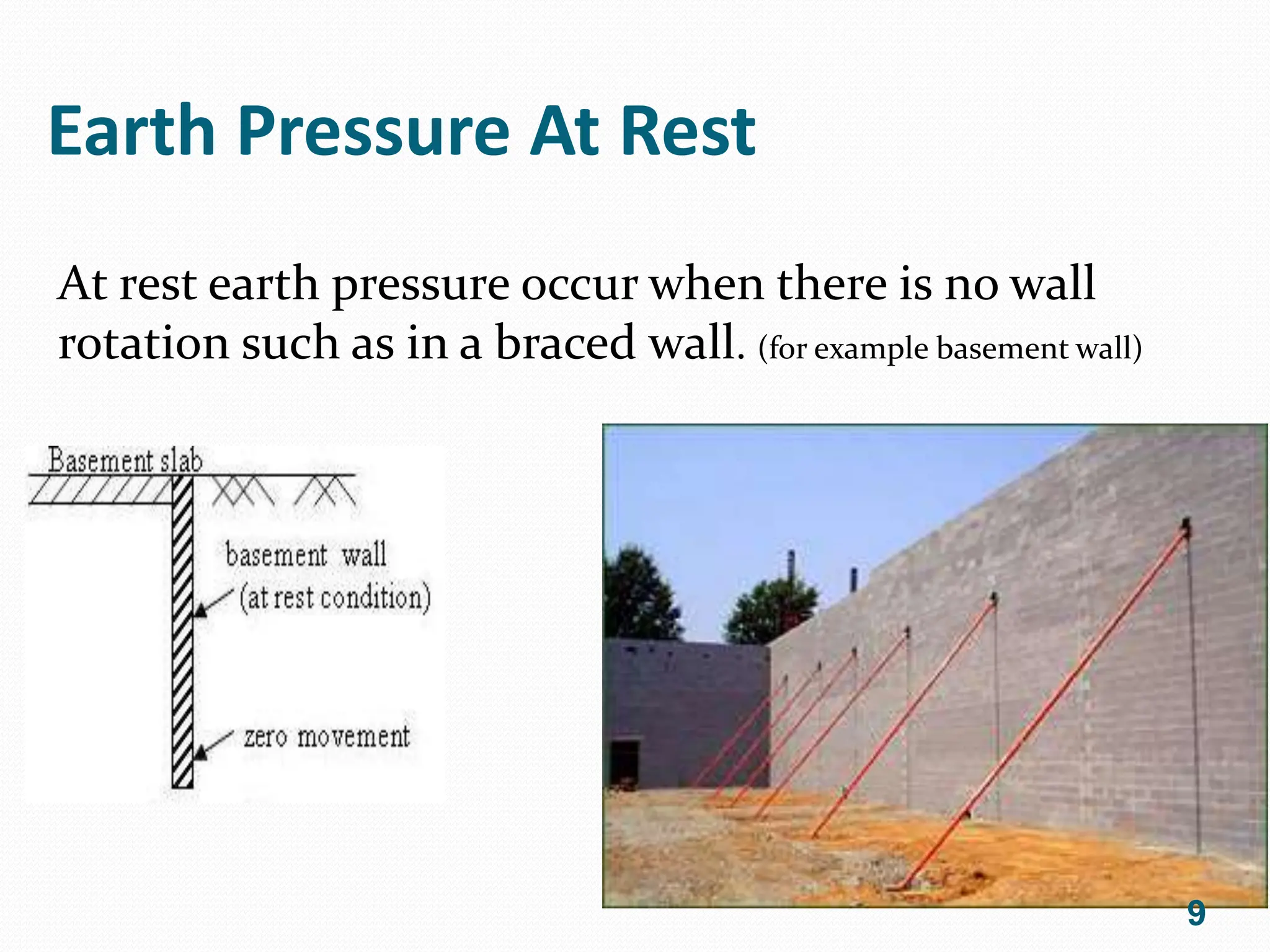 Earth Pressure At Rest

At rest earth pressure occur when there is no wall rotation such as in a braced wall. (for example basement wall)

Basement slab

basement wall
(at rest condition)

zero movement

9